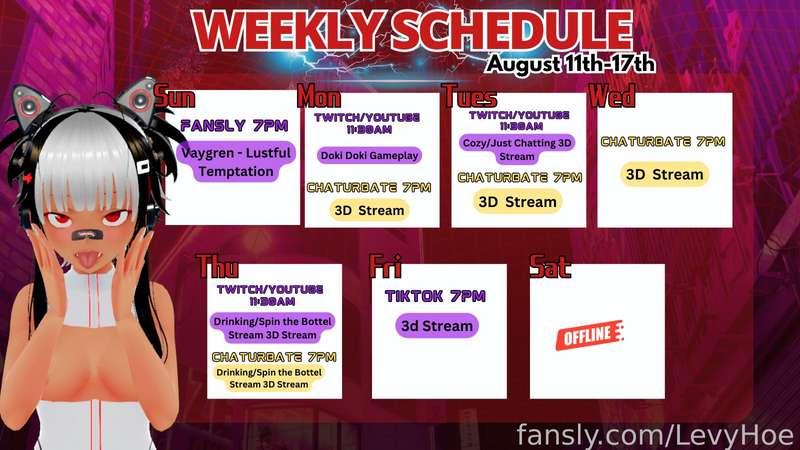 WEEKLY SCHEDULE
August 11th-17th

Sun
FANSLY 7PM
Vaygren - Lustful Temptation

Mon
TWITCH/YOUTUBE 11:30AM
Doki Doki Gameplay
CHATURBATE 7PM
3D Stream

Tues
TWITCH/YOUTUBE 11:30AM
Cozy/Just Chatting 3D Stream
CHATURBATE 7PM
3D Stream

Wed
CHATURBATE 7PM
3D Stream

Thu
TWITCH/YOUTUBE 11:30AM
Drinking/Spin the Bottel Stream 3D Stream
CHATURBATE 7PM
Drinking/Spin the Bottel Stream 3D Stream

Fri
TIKTOK 7PM
3d Stream

Sat
OFFLINE

fansly.com/LevyHoe